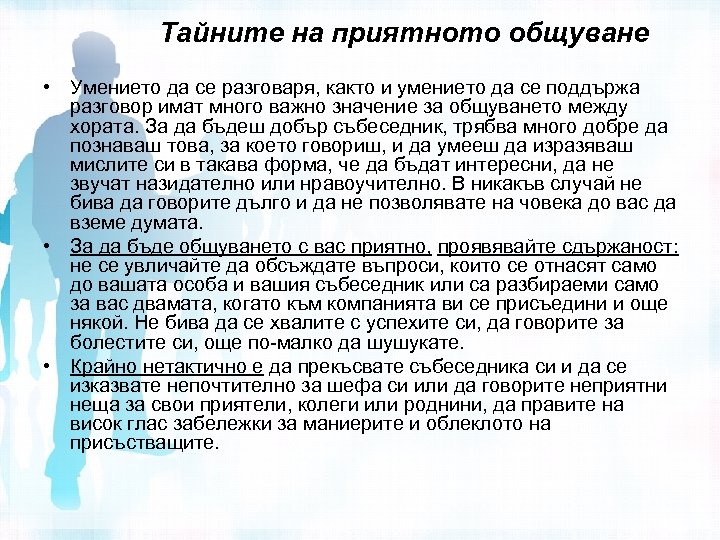 Тайните на приятното общуване

• Умението да се разговаря, както и умението да се поддържа разговор имат много важно значение за общуването между хората. За да бъдеш добър събеседник, трябва много добре да познаваш това, за което говориш, и да умееш да изразяваш мислите си в такава форма, че да бъдат интересни, да не звучат назидателно или нравоучително. В никакъв случай не бива да говорите дълго и да не позволявате на човека до вас да вземе думата.

• За да бъде общуването с вас приятно, проявявайте сдържаност: не се увличайте да обсъждате въпроси, които се отнасят само до вашата особа и вашия събеседник или са разбираеми само за вас двамата, когато към компанията ви се присъедини и още някой. Не бива да се хвалите с успехите си, да говорите за болестите си, още по-малко да шушукате.

• Крайно нетактично е да прекъсвате събеседника си и да се изказвате непочтително за шефа си или да говорите неприятни неща за свои приятели, колеги или роднини, да правите на висок глас забележки за маниерите и облеклото на присъстващите.